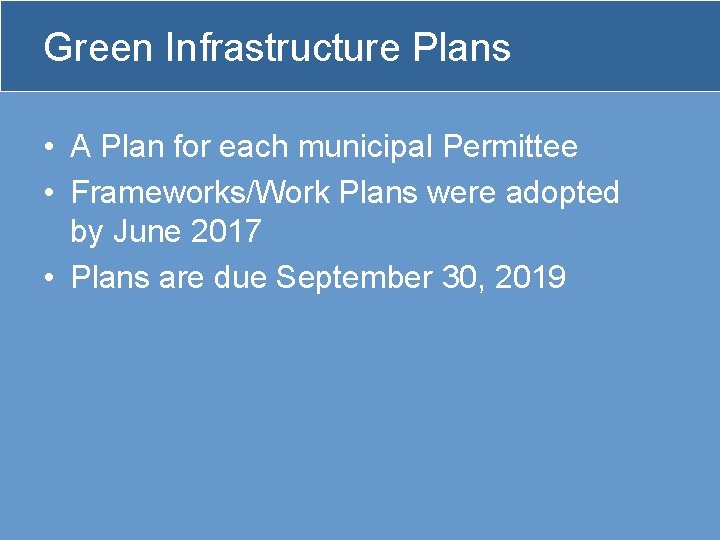 Green Infrastructure Plans

• A Plan for each municipal Permittee
• Frameworks/Work Plans were adopted by June 2017
• Plans are due September 30, 2019